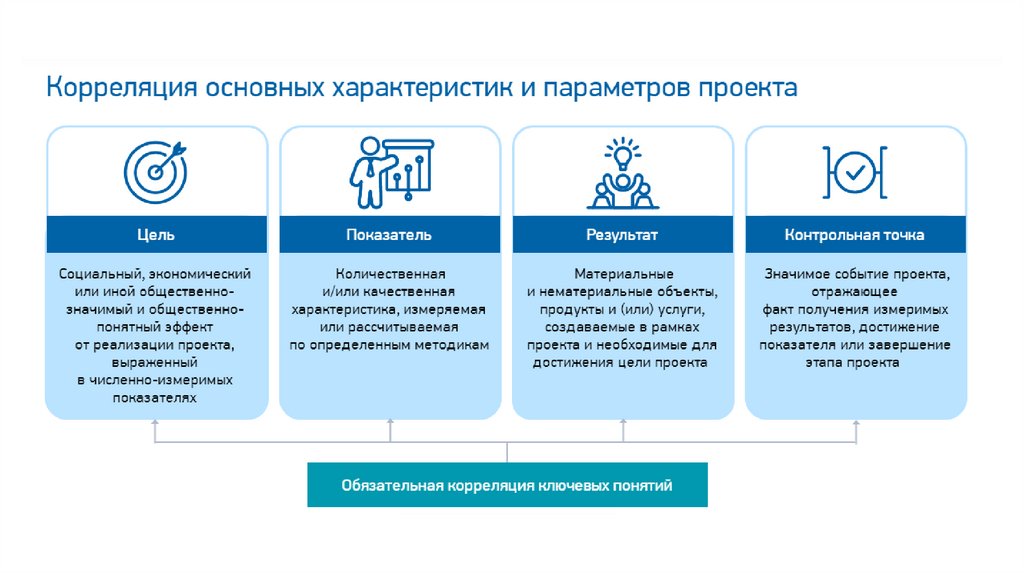 Корреляция основных характеристик и параметров проекта

Цель

Социальный, экономический или иной общественно-значимый и общественно-понятный эффект от реализации проекта, выраженный в численно-измеримых показателях

Показатель

Количественная и/или качественная характеристика, измеряемая или рассчитываемая по определенным методикам

Результат

Материальные и нематериальные объекты, продукты и (или) услуги, создаваемые в рамках проекта и необходимые для достижения цели проекта

Контрольная точка

Значимое событие проекта, отражающее факт получения измеримых результатов, достижение показателя или завершение этапа проекта

Обязательная корреляция ключевых понятий